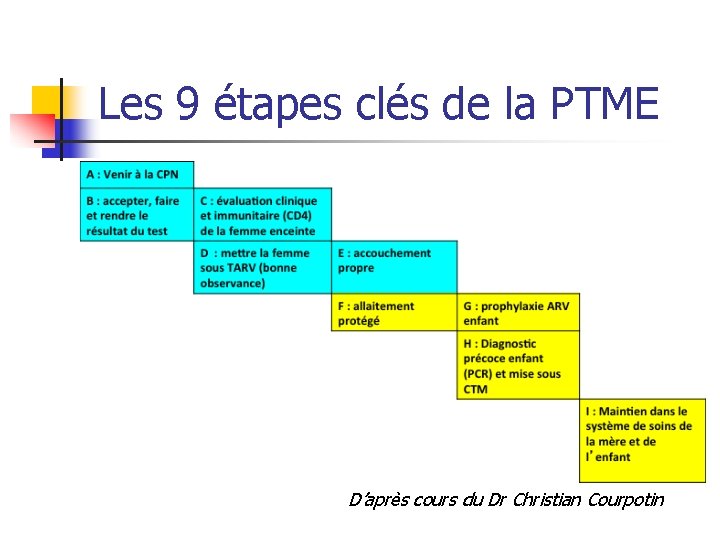 Les 9 étapes clés de la PTME

A : Venir à la CPN

B : accepter, faire et rendre le résultat du test

C : évaluation clinique et immunitaire (CD4) de la femme enceinte

D : mettre la femme sous TARV (bonne observance)

E : accouchement propre

F : allaitement protégé

G : prophylaxie ARV enfant

H : Diagnostic précoce enfant (PCR) et mise sous CTM

I : Maintien dans le système de soins de la mère et de l'enfant

D'après cours du Dr Christian Courpotin